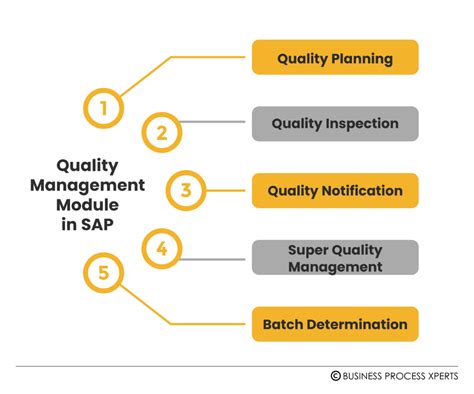 Quality Management Module in SAP

1 Quality Planning

2 Quality Inspection

3 Quality Notification

4 Super Quality Management

5 Batch Determination

© BUSINESS PROCESS XPERTS